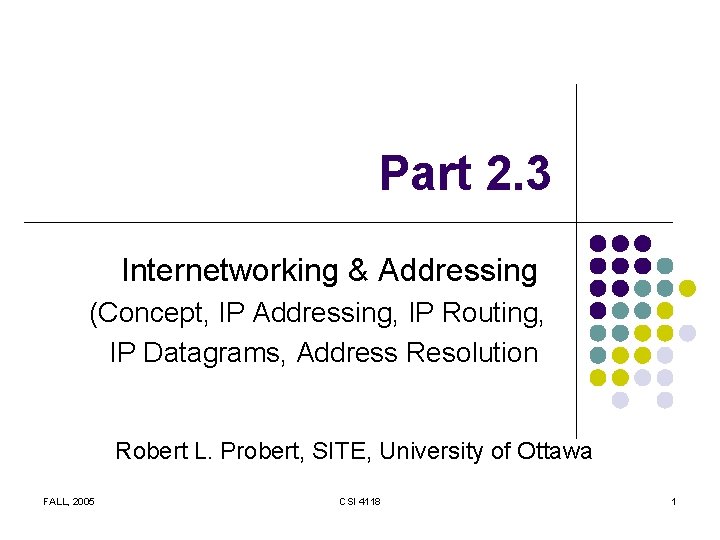 Part 2.3

Internetworking & Addressing
(Concept, IP Addressing, IP Routing, IP Datagrams, Address Resolution

Robert L. Probert, SITE, University of Ottawa

FALL, 2005

CSI 4118

1